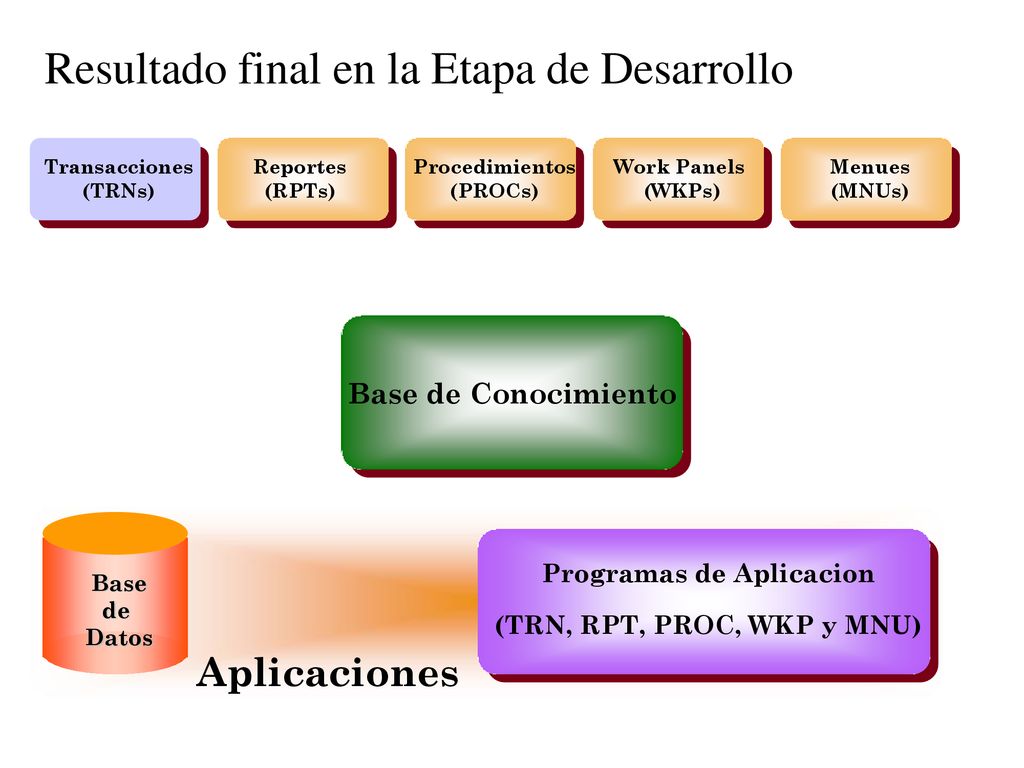 Resultado final en la Etapa de Desarrollo

Transacciones (TRNs)

Reportes (RPTs)

Procedimientos (PROCs)

Work Panels (WKPs)

Menues (MNUs)

Base de Conocimiento

Base de Datos

Programas de Aplicacion

(TRN, RPT, PROC, WKP y MNU)

Aplicaciones